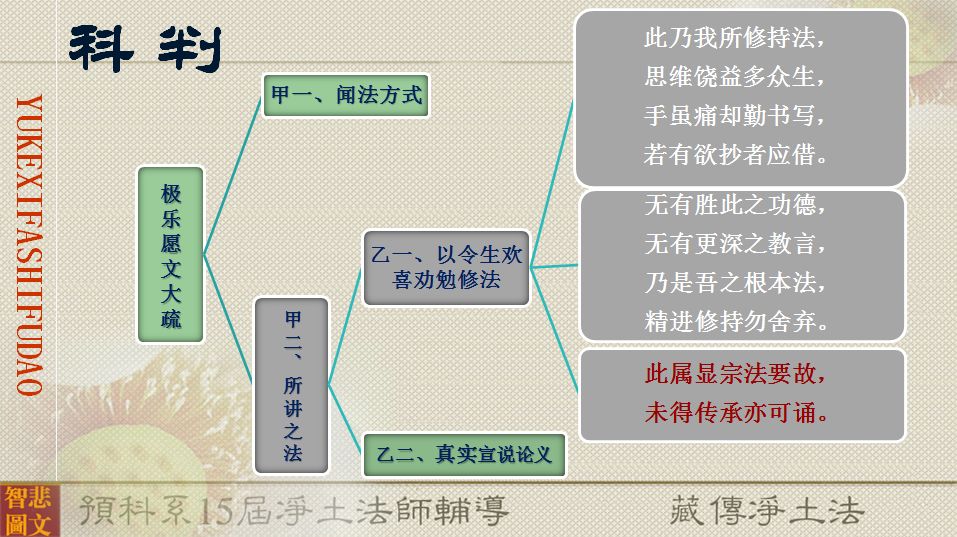 科判

YUKEXIFASHIFUDAO

极乐愿文大疏

甲一、闻法方式

甲二、所讲之法

乙一、以令生欢喜劝勉修法

乙二、真实宣说论义

此乃我所修持法，
思维饶益多众生，
手虽痛却勤书写，
若有欲抄者应借。

无有胜此之功德，
无有更深之教言，
乃是吾之根本法，
精进修持勿舍弃。

此属显宗法要故，
未得传承亦可诵。

智悲圖文

預科系15屆淨土法師輔導

藏傳淨土法